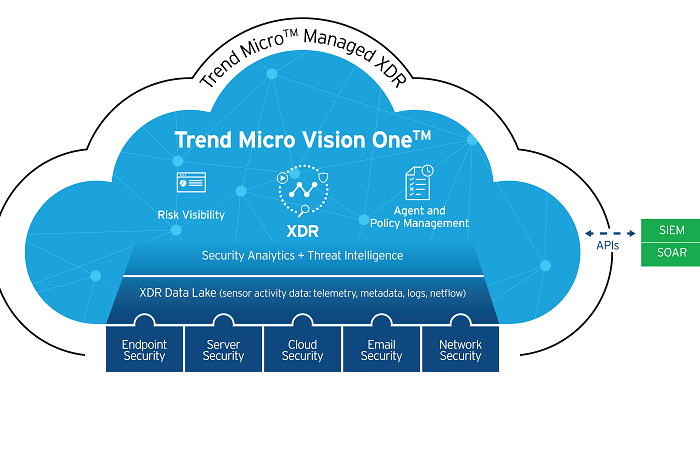 Trend Micro™ Managed XDR

Trend Micro Vision One™

Risk Visibility

XDR

Agent and Policy Management

Security Analytics + Threat Intelligence

XDR Data Lake (sensor activity data: telemetry, metadata, logs, netflow)

Endpoint Security

Server Security

Cloud Security

Email Security

Network Security

APIs

SIEM

SOAR